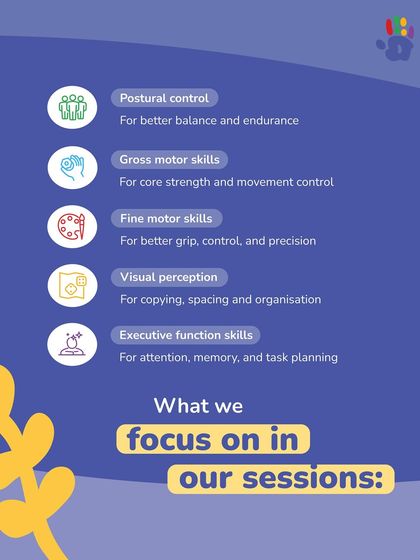 Postural control
For better balance and endurance

Gross motor skills
For core strength and movement control

Fine motor skills
For better grip, control, and precision

Visual perception
For copying, spacing and organisation

Executive function skills
For attention, memory, and task planning

What we
focus on in
our sessions: